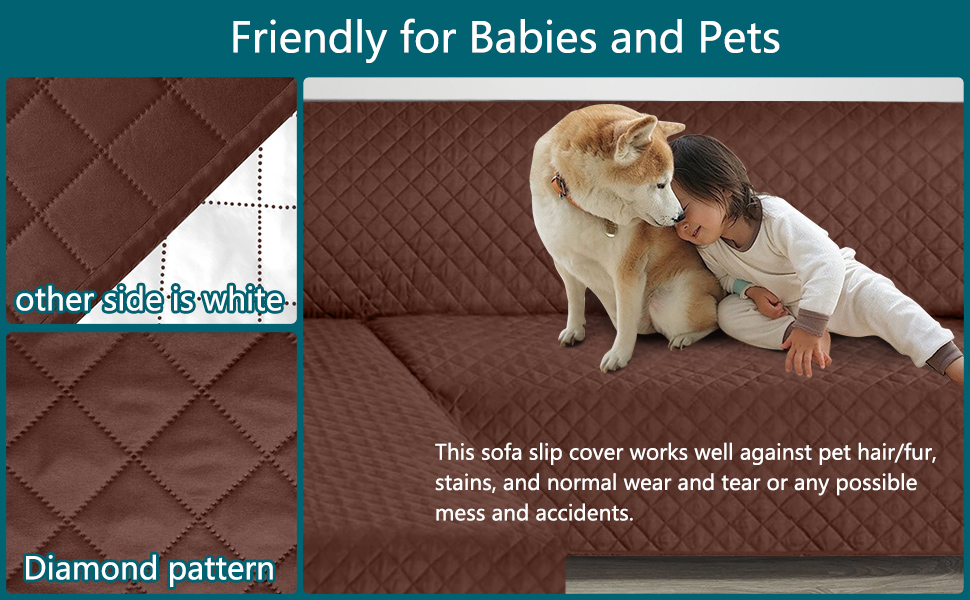 Friendly for Babies and Pets

other side is white

Diamond pattern

This sofa slip cover works well against pet hair/fur, stains, and normal wear and tear or any possible mess and accidents.